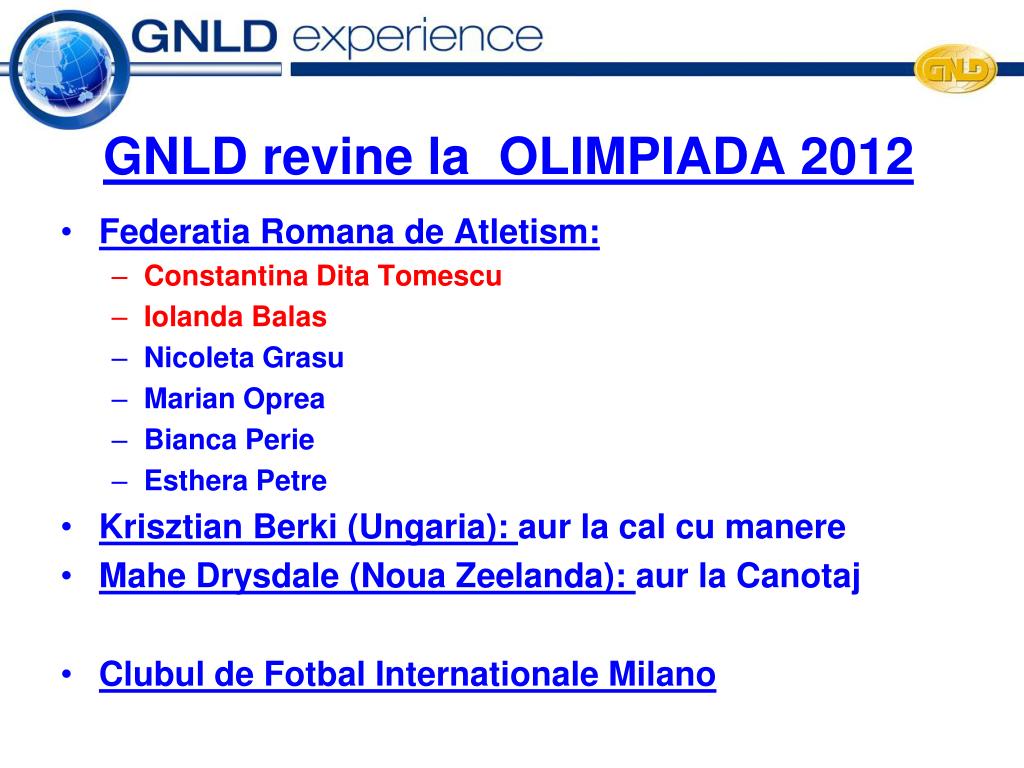 GNLD experience

GNLD

GNLD revine la OLIMPIADA 2012

• Federatia Romana de Atletism:
– Constantina Dita Tomescu
– Iolanda Balas
– Nicoleta Grasu
– Marian Oprea
– Bianca Perie
– Esthera Petre
• Krisztian Berki (Ungaria): aur la cal cu manere
• Mahe Drysdale (Noua Zeelanda): aur la Canotaj

• Clubul de Fotbal Internationale Milano